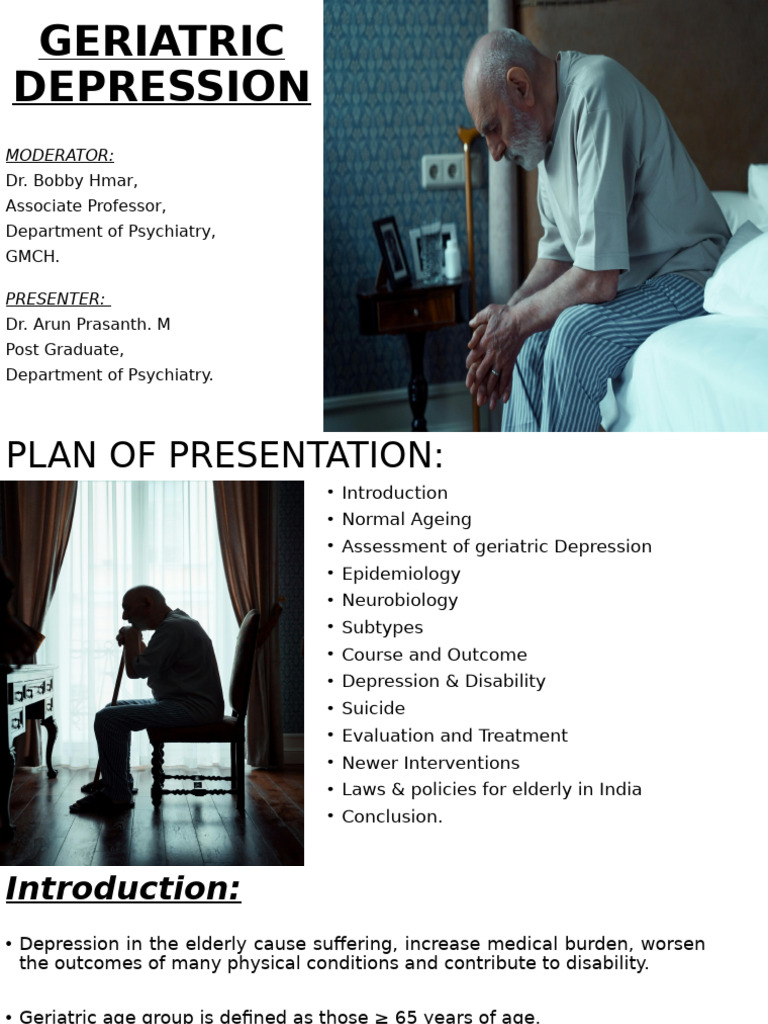 GERIATRIC DEPRESSION

MODERATOR:
Dr. Bobby Hmar,
Associate Professor,
Department of Psychiatry,
GMCH.

PRESENTER:
Dr. Arun Prasanth. M
Post Graduate,
Department of Psychiatry.

PLAN OF PRESENTATION:

• Introduction
• Normal Ageing
• Assessment of geriatric Depression
• Epidemiology
• Neurobiology
• Subtypes
• Course and Outcome
• Depression & Disability
• Suicide
• Evaluation and Treatment
• Newer Interventions
• Laws & policies for elderly in India
• Conclusion.

Introduction:

• Depression in the elderly cause suffering, increase medical burden, worsen the outcomes of many physical conditions and contribute to disability.

• Geriatric age group is defined as those ≥ 65 years of age.